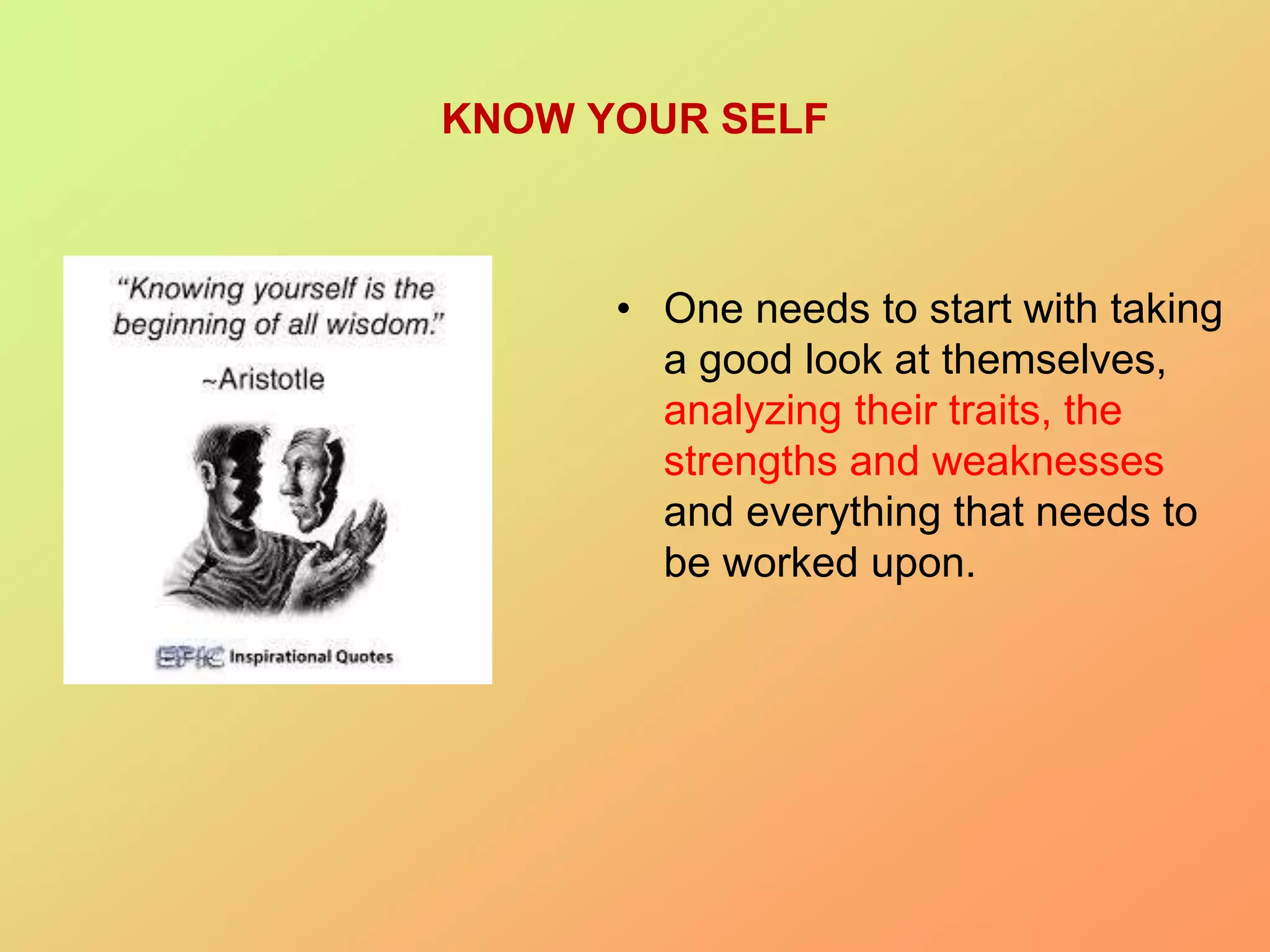 KNOW YOUR SELF

"Knowing yourself is the beginning of all wisdom."

~Aristotle

EPIC Inspirational Quotes

• One needs to start with taking a good look at themselves, analyzing their traits, the strengths and weaknesses and everything that needs to be worked upon.